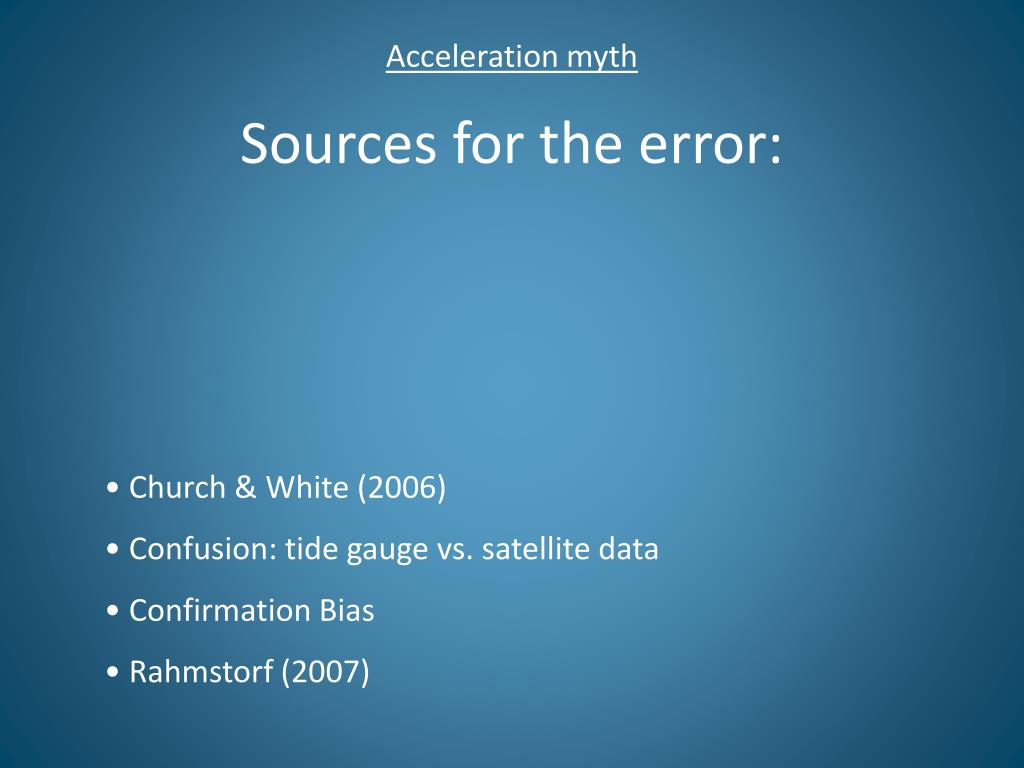 Acceleration myth

Sources for the error:

• Church & White (2006)

• Confusion: tide gauge vs. satellite data

• Confirmation Bias

• Rahmstorf (2007)